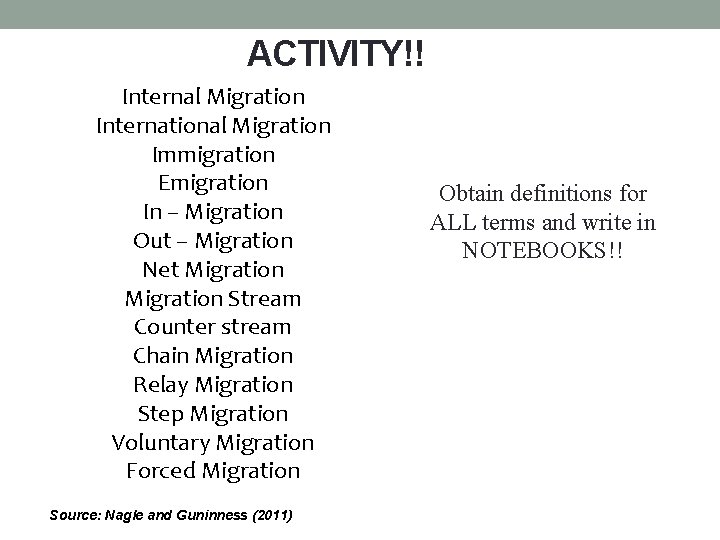 ACTIVITY!!

Internal Migration
International Migration
Immigration
Emigration
In – Migration
Out – Migration
Net Migration
Migration Stream
Counter stream
Chain Migration
Relay Migration
Step Migration
Voluntary Migration
Forced Migration

Obtain definitions for ALL terms and write in NOTEBOOKS!!

Source: Nagle and Guninness (2011)